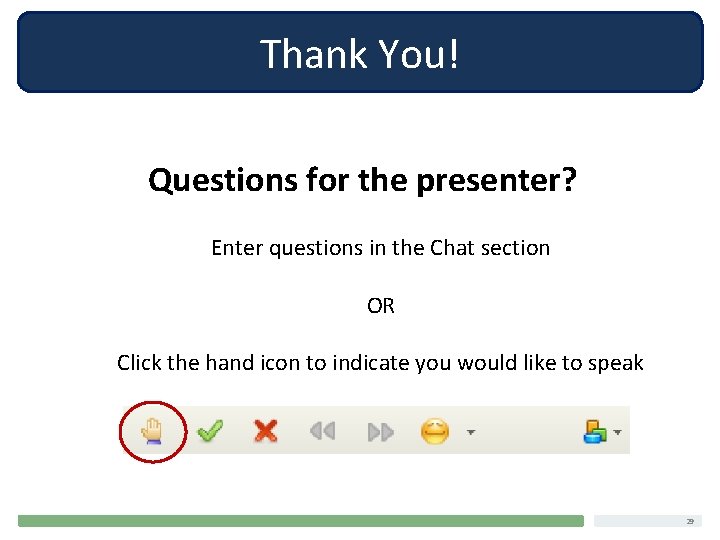 Thank You!

Questions for the presenter?

Enter questions in the Chat section

OR

Click the hand icon to indicate you would like to speak

29